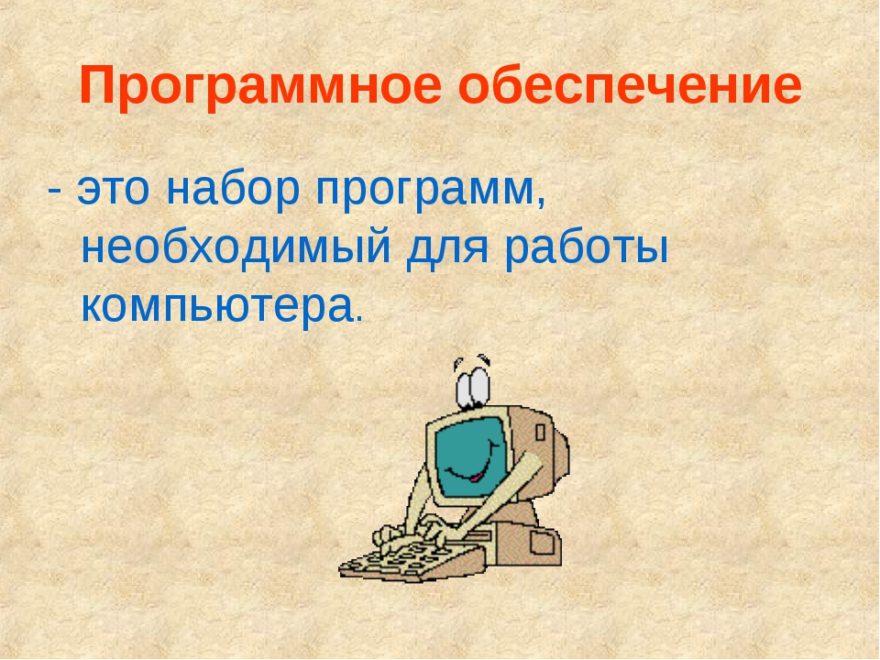 Программное обеспечение

- это набор программ, необходимый для работы компьютера.